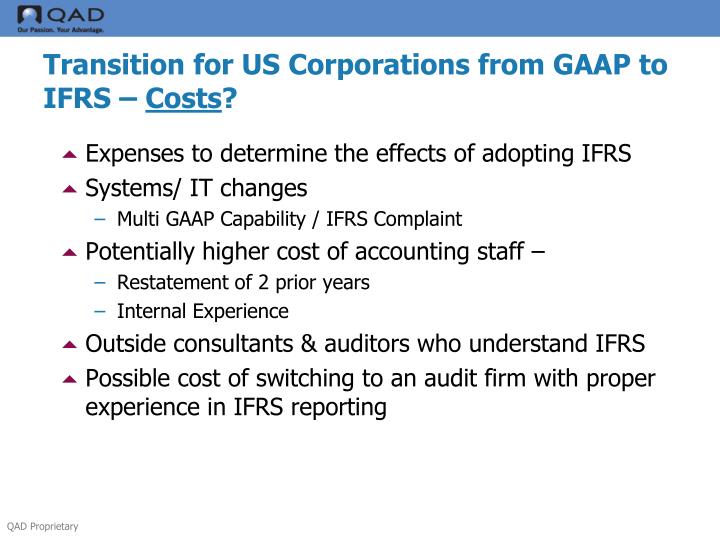 QAD
Our Passion. Your Advantage.

Transition for US Corporations from GAAP to IFRS – Costs?

Expenses to determine the effects of adopting IFRS
Systems/ IT changes
– Multi GAAP Capability / IFRS Complaint
Potentially higher cost of accounting staff –
– Restatement of 2 prior years
– Internal Experience
Outside consultants & auditors who understand IFRS
Possible cost of switching to an audit firm with proper experience in IFRS reporting

QAD Proprietary